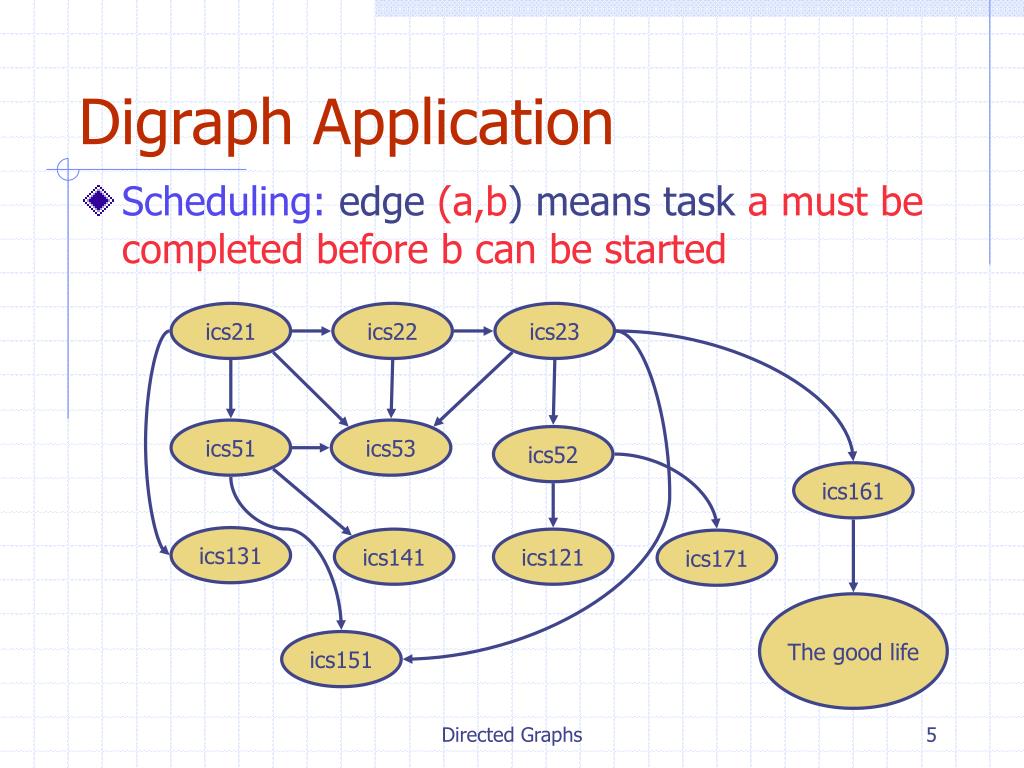 Digraph Application

Scheduling: edge (a,b) means task a must be completed before b can be started

ics21
ics22
ics23
ics51
ics53
ics52
ics161
ics131
ics141
ics121
ics171
ics151
The good life

Directed Graphs

5